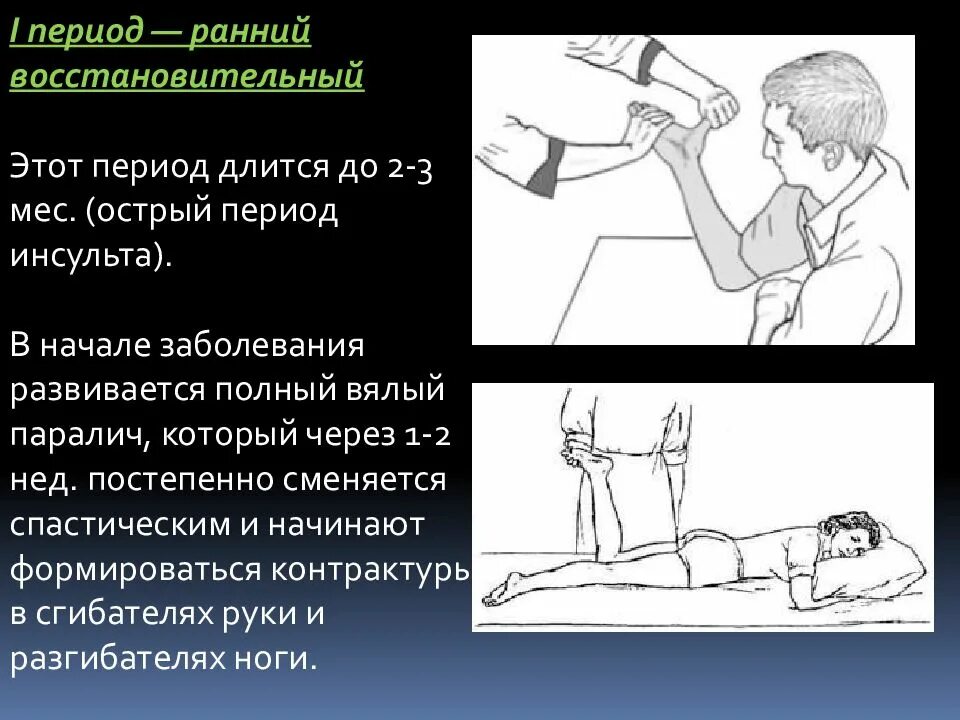 I период — ранний восстановительный

Этот период длится до 2-3 мес. (острый период инсульта).

В начале заболевания развивается полный вялый паралич, который через 1-2 нед. постепенно сменяется спастическим и начинают формироваться контрактуры в сгибателях руки и разгибателях ноги.